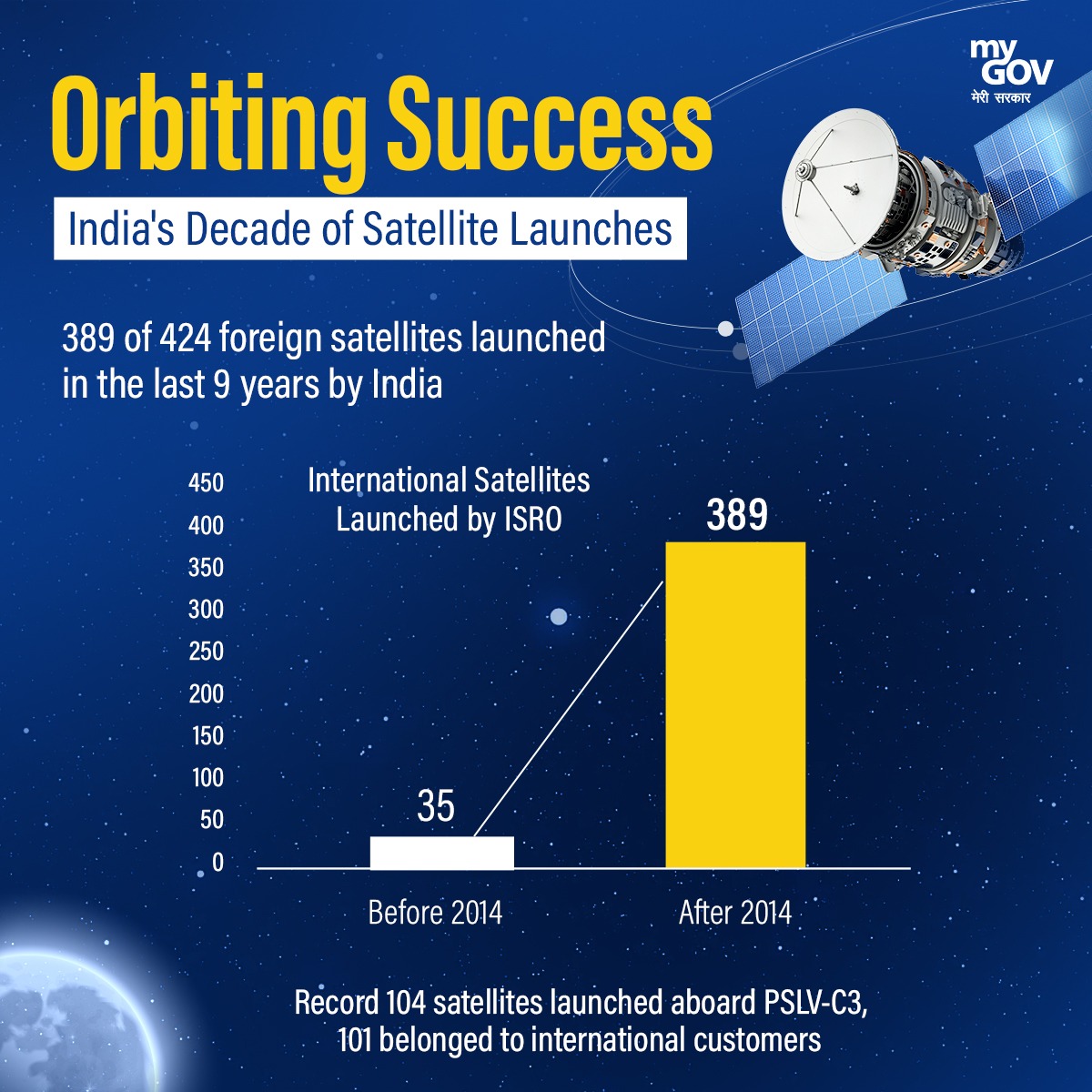 my GOV
मेरी सरकार

Orbiting Success

India's Decade of Satellite Launches

389 of 424 foreign satellites launched in the last 9 years by India

International Satellites Launched by ISRO

450
400
350
300
250
200
150
100
50
0

35

389

Before 2014

After 2014

Record 104 satellites launched aboard PSLV-C3, 101 belonged to international customers